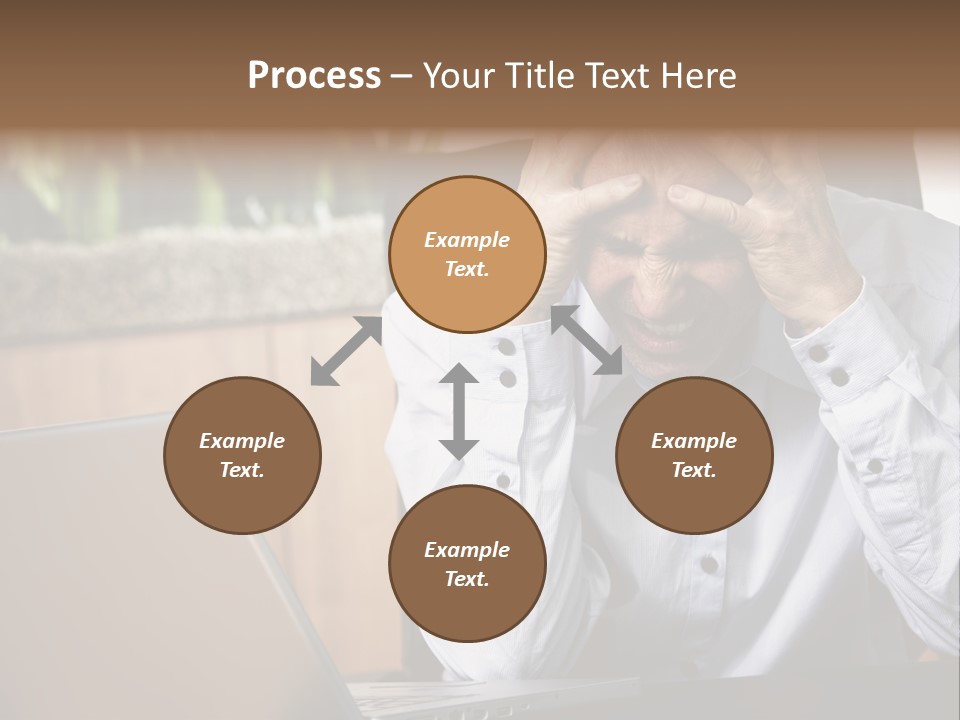 Process – Your Title Text Here

Example Text.

Example Text.

Example Text.

Example Text.